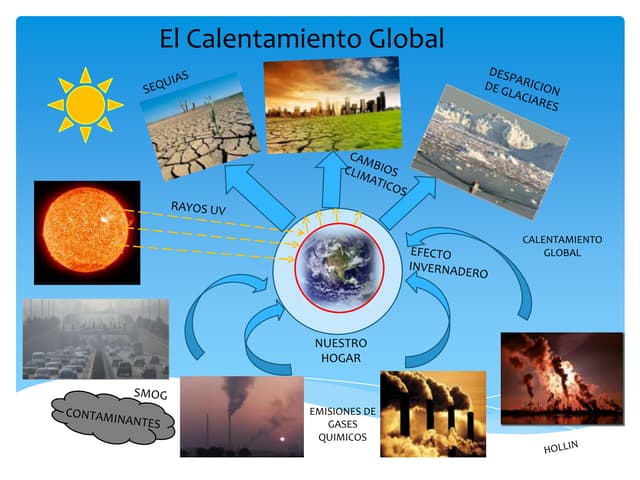 El Calentamiento Global

SEQUIAS

DESPARICION DE GLACIARES

CAMBIOS CLIMATICOS

RAYOS UV

CALENTAMIENTO GLOBAL

EFECTO INVERNADERO

NUESTRO HOGAR

SMOG

CONTAMINANTES

EMISIONES DE GASES QUIMICOS

HOLLIN